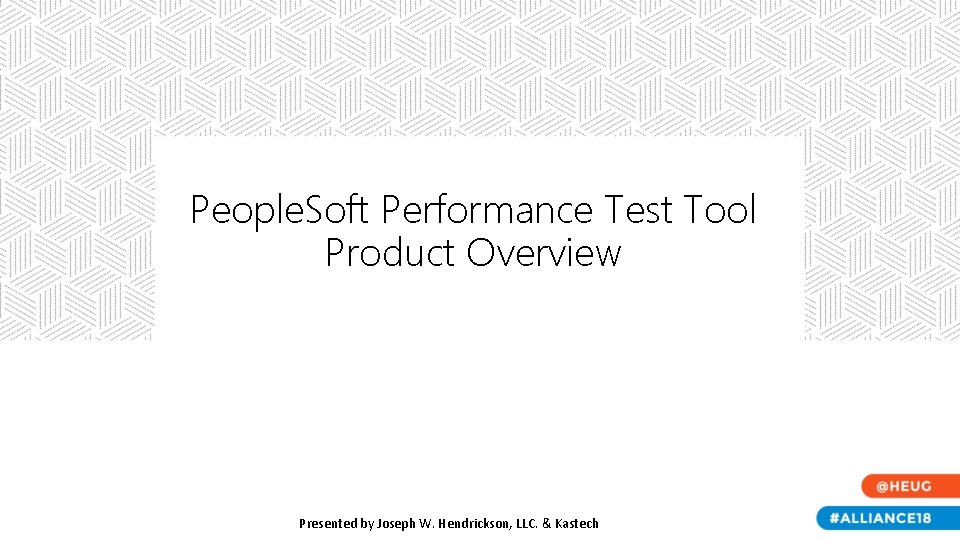 PeopleSoft Performance Test Tool
Product Overview

Presented by Joseph W. Hendrickson, LLC. & Kastech

@HEUG

#ALLIANCE18